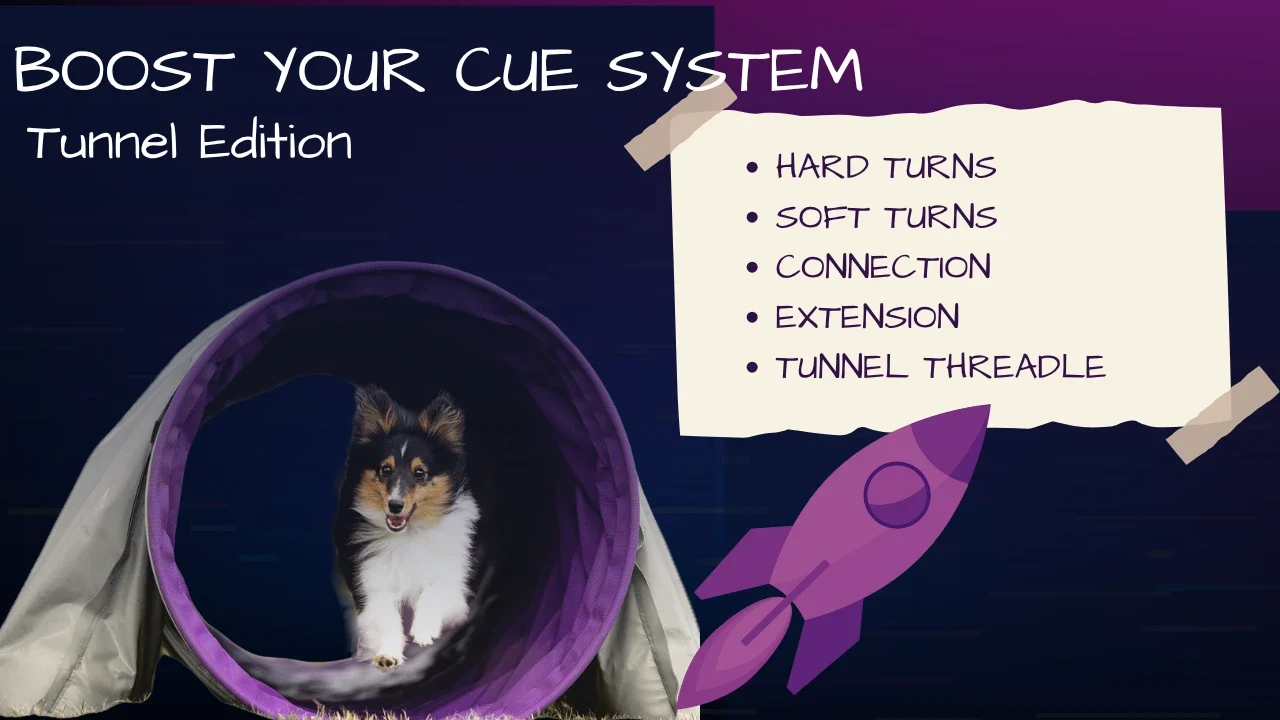 BOOST YOUR CUE SYSTEM
Tunnel Edition

• HARD TURNS
• SOFT TURNS
• CONNECTION
• EXTENSION
• TUNNEL THREADLE